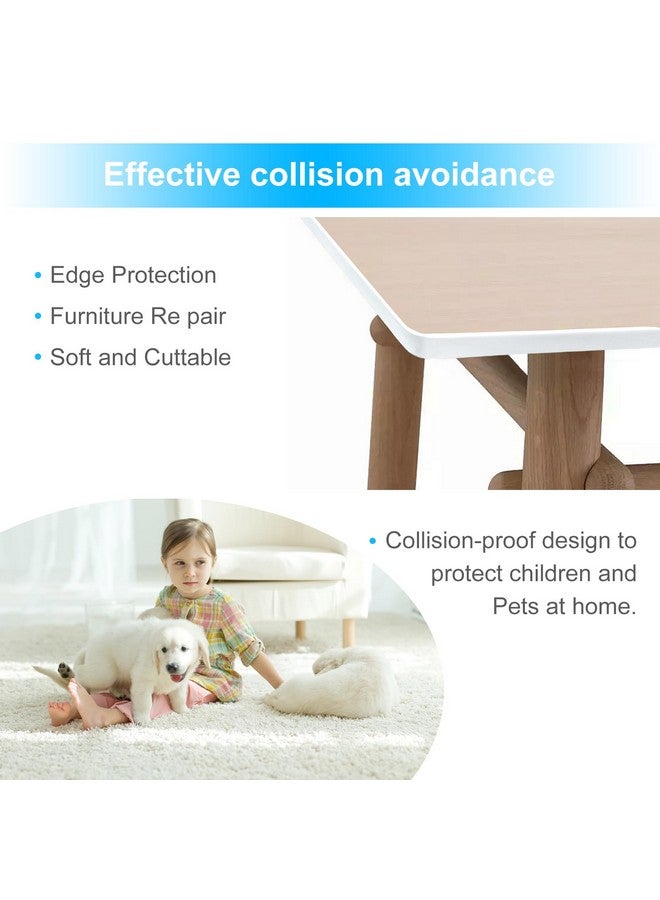 Effective collision avoidance

• Edge Protection
• Furniture Re pair
• Soft and Cuttable

• Collision-proof design to protect children and Pets at home.